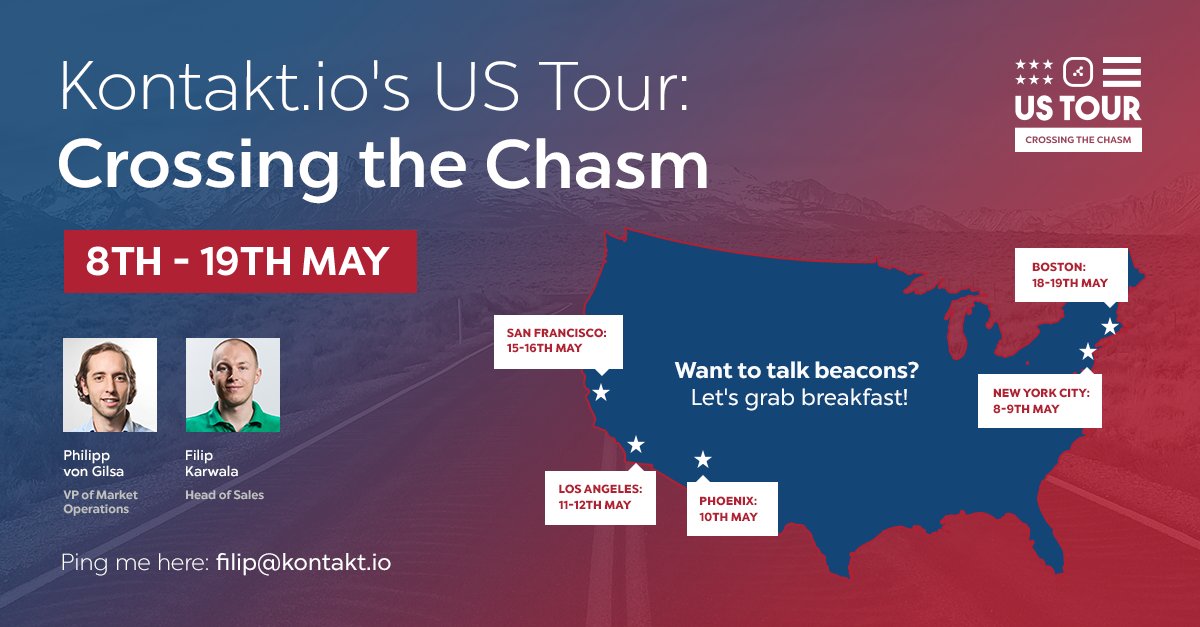 Kontakt.io's US Tour:
Crossing the Chasm

US TOUR
CROSSING THE CHASM

8TH - 19TH MAY

Philipp von Gilsa
VP of Market Operations

Filip Karwala
Head of Sales

Ping me here: filip@kontakt.io

SAN FRANCISCO: 15-16TH MAY

LOS ANGELES: 11-12TH MAY

PHOENIX: 10TH MAY

Want to talk beacons?
Let's grab breakfast!

BOSTON: 18-19TH MAY

NEW YORK CITY: 8-9TH MAY